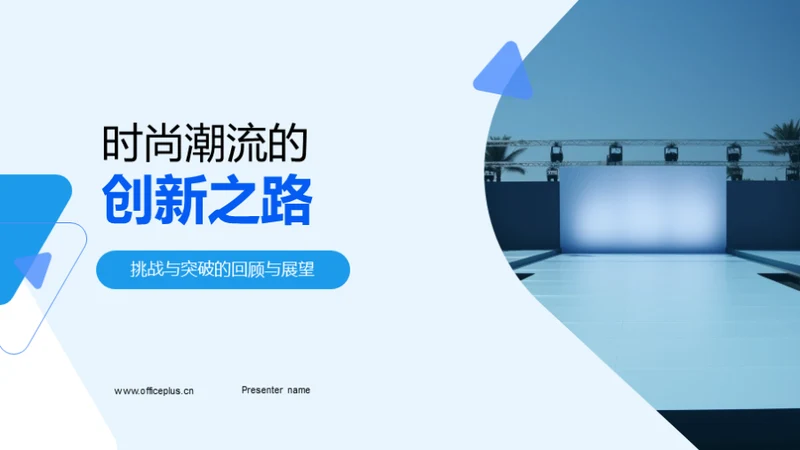 时尚潮流的
创新之路

挑战与突破的回顾与展望

www.officeplus.cn

Presenter name